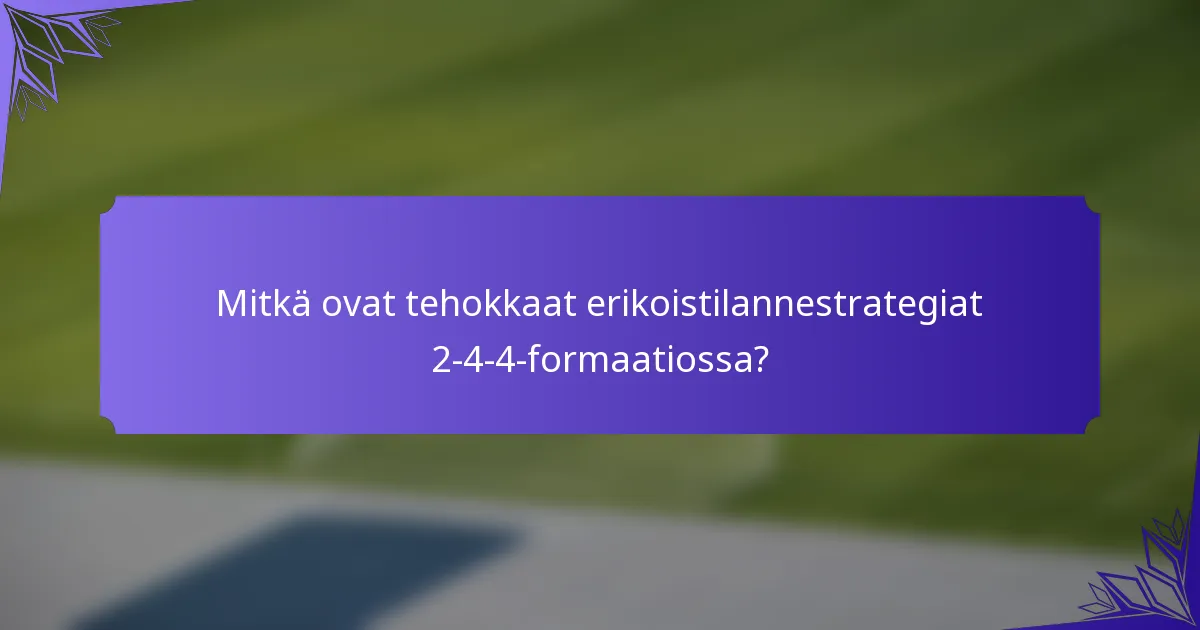 Mitkä ovat tehokkaat erikoistilannestrategiat 2-4-4-formaatiossa?